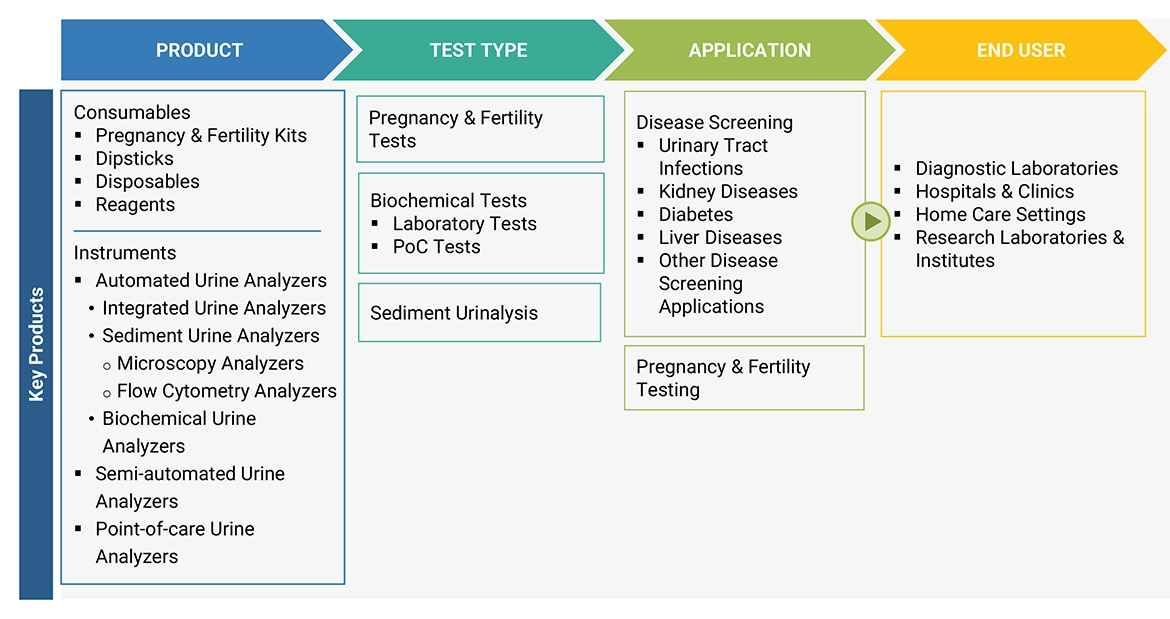 PRODUCT

TEST TYPE

APPLICATION

END USER

Key Products

Consumables
▪ Pregnancy & Fertility Kits
▪ Dipsticks
▪ Disposables
▪ Reagents

Instruments
▪ Automated Urine Analyzers
• Integrated Urine Analyzers
• Sediment Urine Analyzers
○ Microscopy Analyzers
○ Flow Cytometry Analyzers
• Biochemical Urine Analyzers
▪ Semi-automated Urine Analyzers
▪ Point-of-care Urine Analyzers

Pregnancy & Fertility Tests

Biochemical Tests
▪ Laboratory Tests
▪ PoC Tests

Sediment Urinalysis

Disease Screening
▪ Urinary Tract Infections
▪ Kidney Diseases
▪ Diabetes
▪ Liver Diseases
▪ Other Disease Screening Applications

Pregnancy & Fertility Testing

▪ Diagnostic Laboratories
▪ Hospitals & Clinics
▪ Home Care Settings
▪ Research Laboratories & Institutes